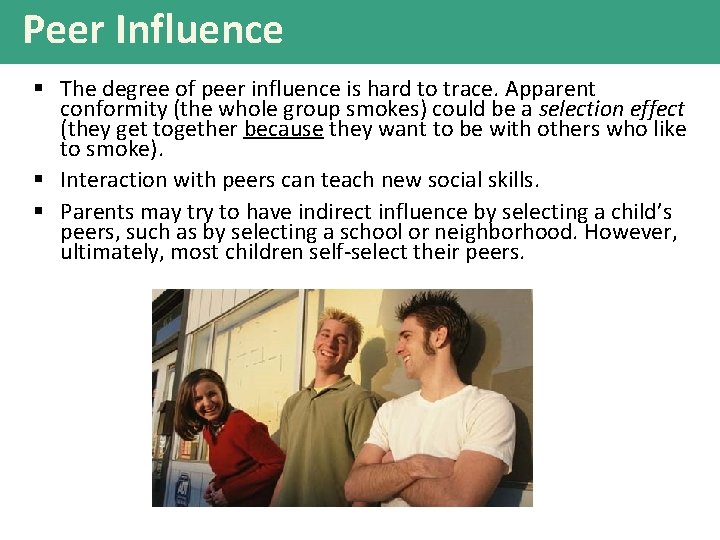 Peer Influence

▪ The degree of peer influence is hard to trace. Apparent conformity (the whole group smokes) could be a selection effect (they get together because they want to be with others who like to smoke).

▪ Interaction with peers can teach new social skills.

▪ Parents may try to have indirect influence by selecting a child's peers, such as by selecting a school or neighborhood. However, ultimately, most children self-select their peers.